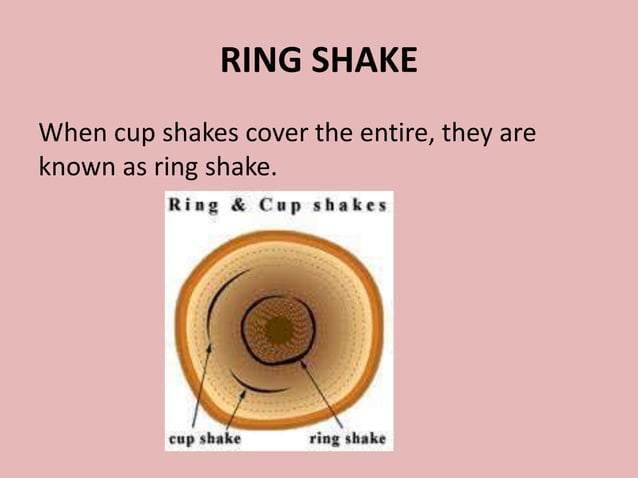 RING SHAKE

When cup shakes cover the entire, they are known as ring shake.

Ring & Cup shakes

cup shake

ring shake